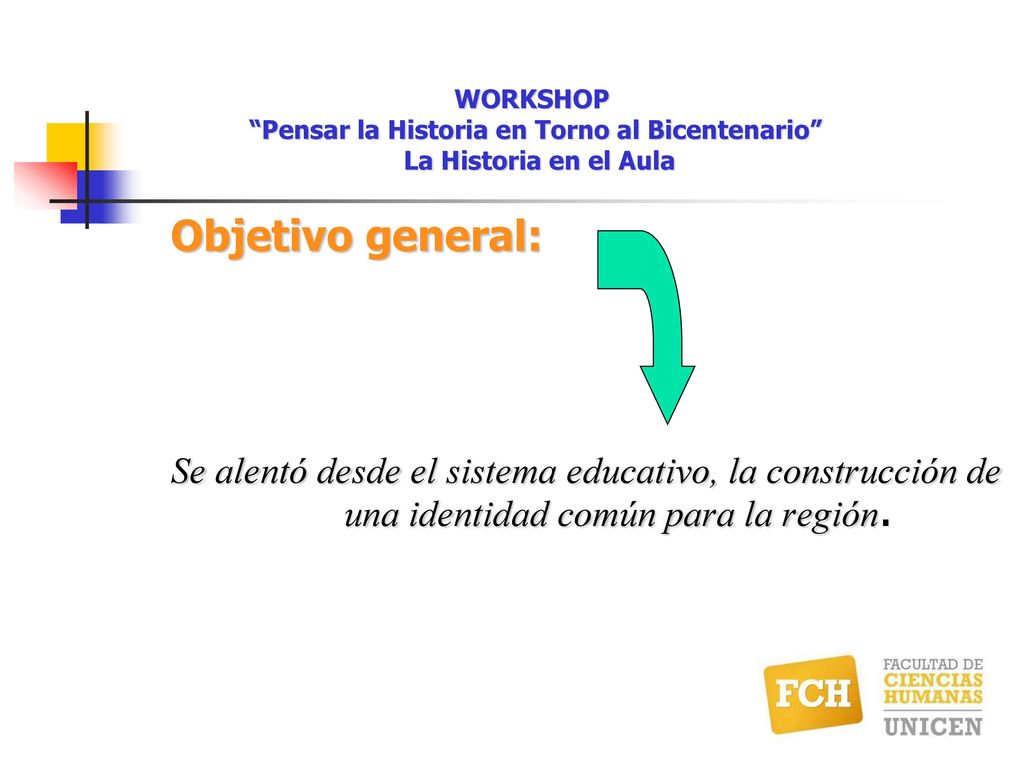 WORKSHOP
“Pensar la Historia en Torno al Bicentenario”
La Historia en el Aula

Objetivo general:

Se alentó desde el sistema educativo, la construcción de una identidad común para la región.

FCH
FACULTAD DE
CIENCIAS
HUMANAS
UNICEN